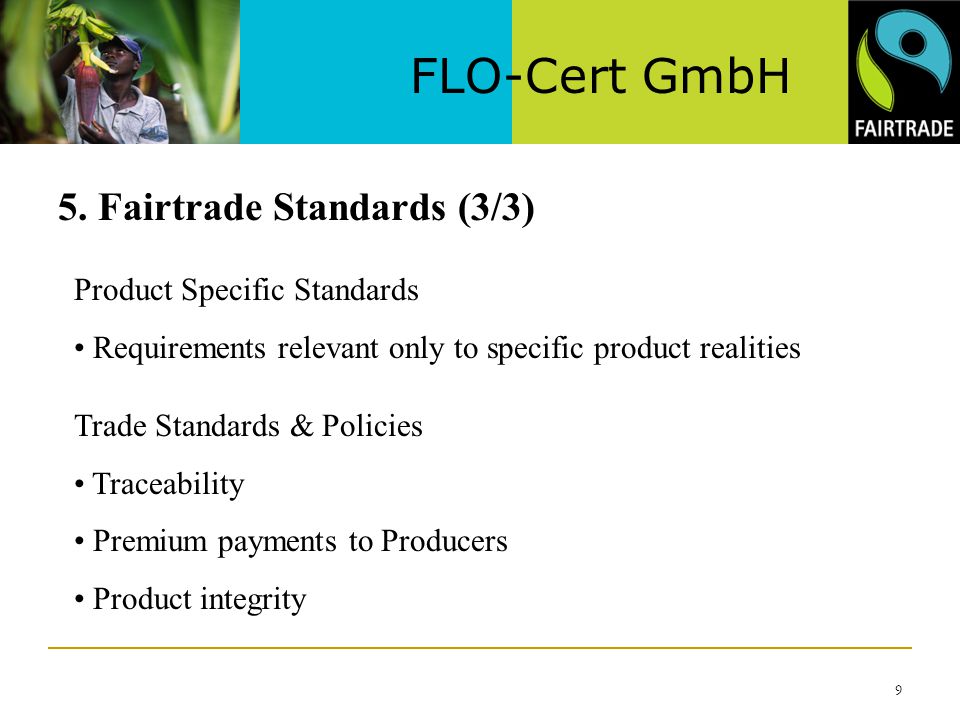 FLO-Cert GmbH

FAIRTRADE

5. Fairtrade Standards (3/3)

Product Specific Standards

• Requirements relevant only to specific product realities

Trade Standards & Policies

• Traceability

• Premium payments to Producers

• Product integrity

9